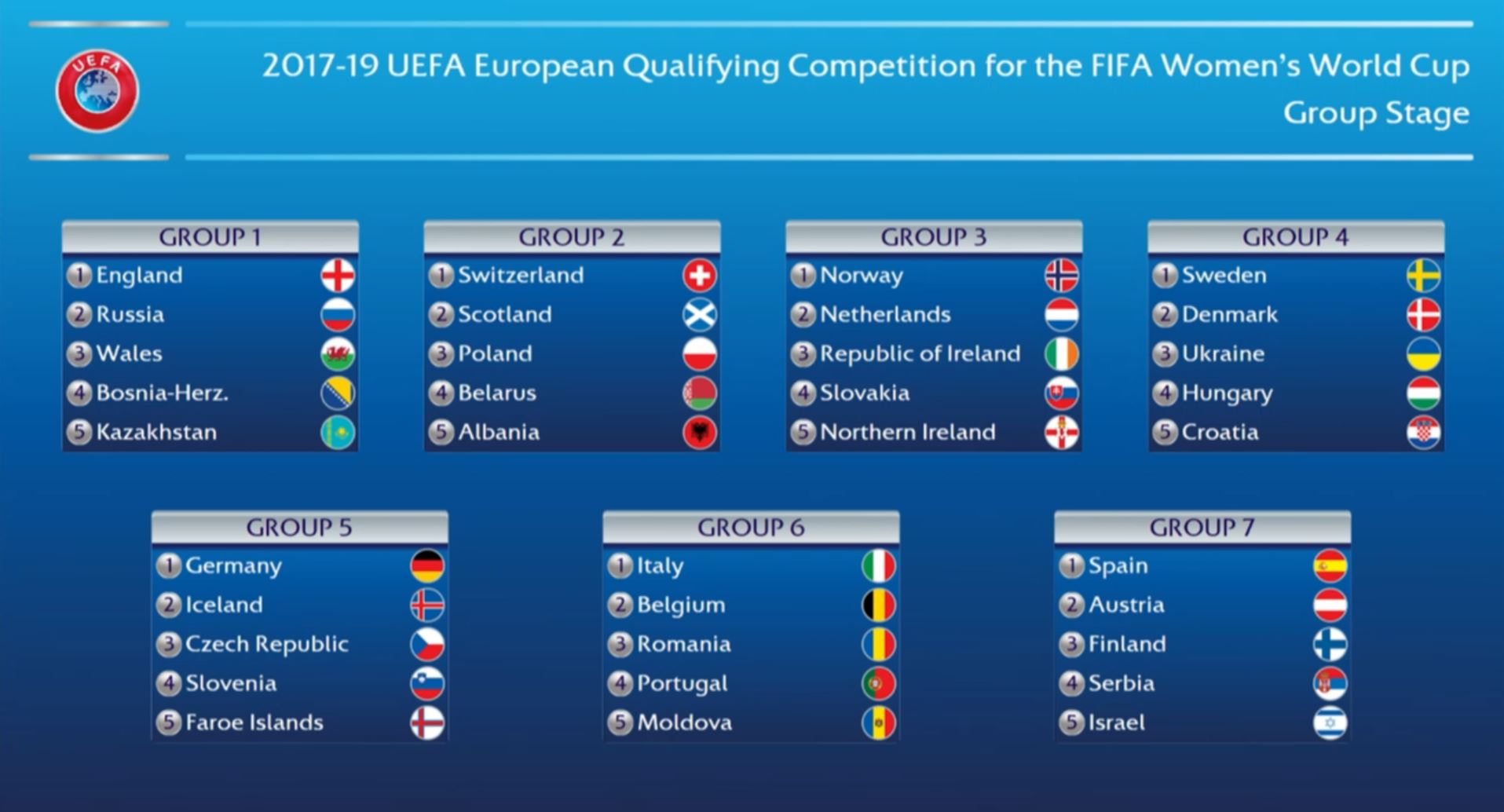 UEFA

2017-19 UEFA European Qualifying Competition for the FIFA Women's World Cup
Group Stage

GROUP 1
1 England
2 Russia
3 Wales
4 Bosnia-Herz.
5 Kazakhstan

GROUP 2
1 Switzerland
2 Scotland
3 Poland
4 Belarus
5 Albania

GROUP 3
1 Norway
2 Netherlands
3 Republic of Ireland
4 Slovakia
5 Northern Ireland

GROUP 4
1 Sweden
2 Denmark
3 Ukraine
4 Hungary
5 Croatia

GROUP 5
1 Germany
2 Iceland
3 Czech Republic
4 Slovenia
5 Faroe Islands

GROUP 6
1 Italy
2 Belgium
3 Romania
4 Portugal
5 Moldova

GROUP 7
1 Spain
2 Austria
3 Finland
4 Serbia
5 Israel